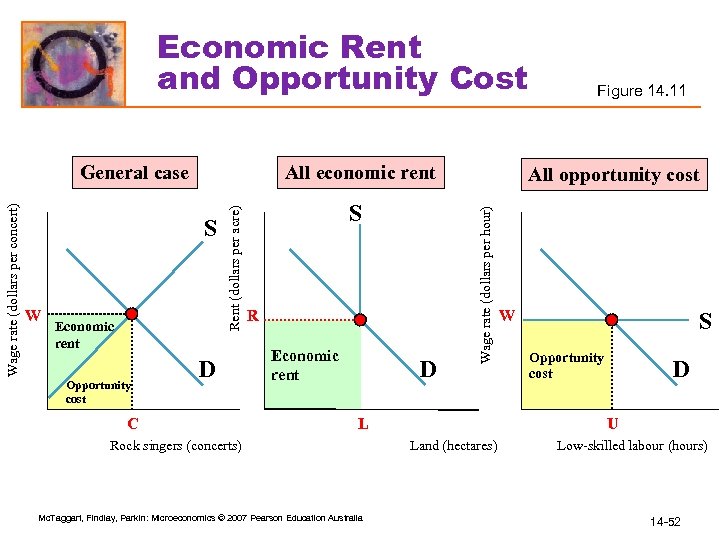 Economic Rent and Opportunity Cost

Figure 14.11

General case

Wage rate (dollars per concert)

S

W

Economic rent

Opportunity cost

D

C

Rock singers (concerts)

All economic rent

Rent (dollars per acre)

S

R

Economic rent

D

L

Land (hectares)

All opportunity cost

Wage rate (dollars per hour)

W

S

Opportunity cost

D

U

Low-skilled labour (hours)

McTaggart, Findlay, Parkin: Microeconomics © 2007 Pearson Education Australia

14-52